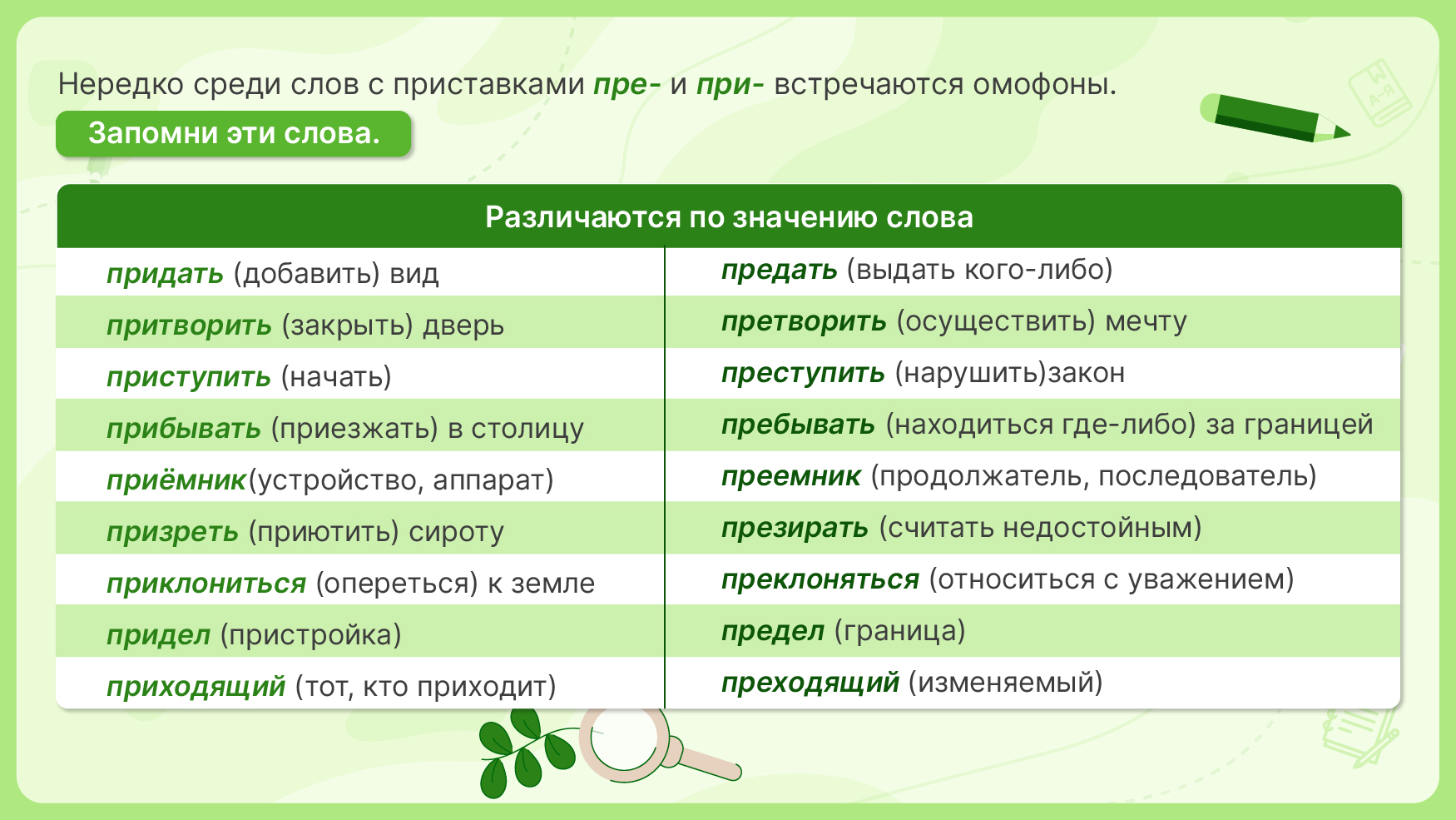 Нередко среди слов с приставками пре- и при- встречаются омофоны.

Запомни эти слова.

| Различаются по значению слова | |
|---|---|
| придать (добавить) вид | предать (выдать кого-либо) |
| притворить (закрыть) дверь | претворить (осуществить) мечту |
| приступить (начать) | преступить (нарушить)закон |
| прибывать (приезжать) в столицу | пребывать (находиться где-либо) за границей |
| приёмник(устройство, аппарат) | преемник (продолжатель, последователь) |
| призреть (приютить) сироту | презирать (считать недостойным) |
| приклониться (опереться) к земле | преклоняться (относиться с уважением) |
| придел (пристройка) | предел (граница) |
| приходящий (тот, кто приходит) | преходящий (изменяемый) |